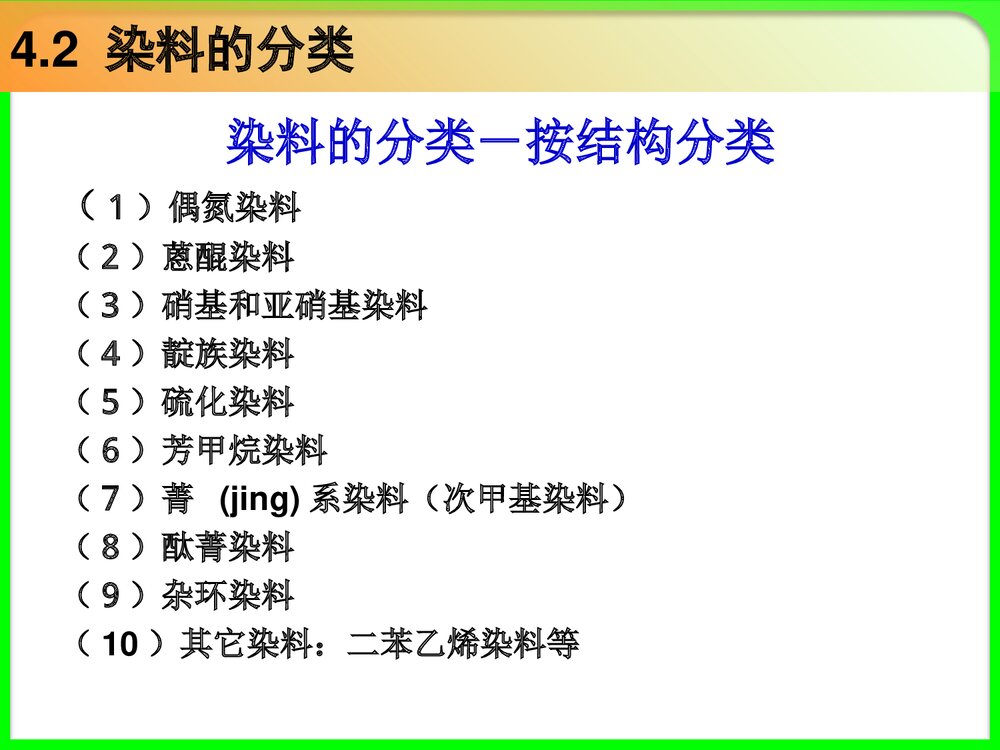 4.2 染料的分类

染料的分类－按结构分类

（1）偶氮染料
（2）蒽醌染料
（3）硝基和亚硝基染料
（4）靛族染料
（5）硫化染料
（6）芳甲烷染料
（7）菁 (jing) 系染料（次甲基染料）
（8）酞菁染料
（9）杂环染料
（10）其它染料：二苯乙烯染料等